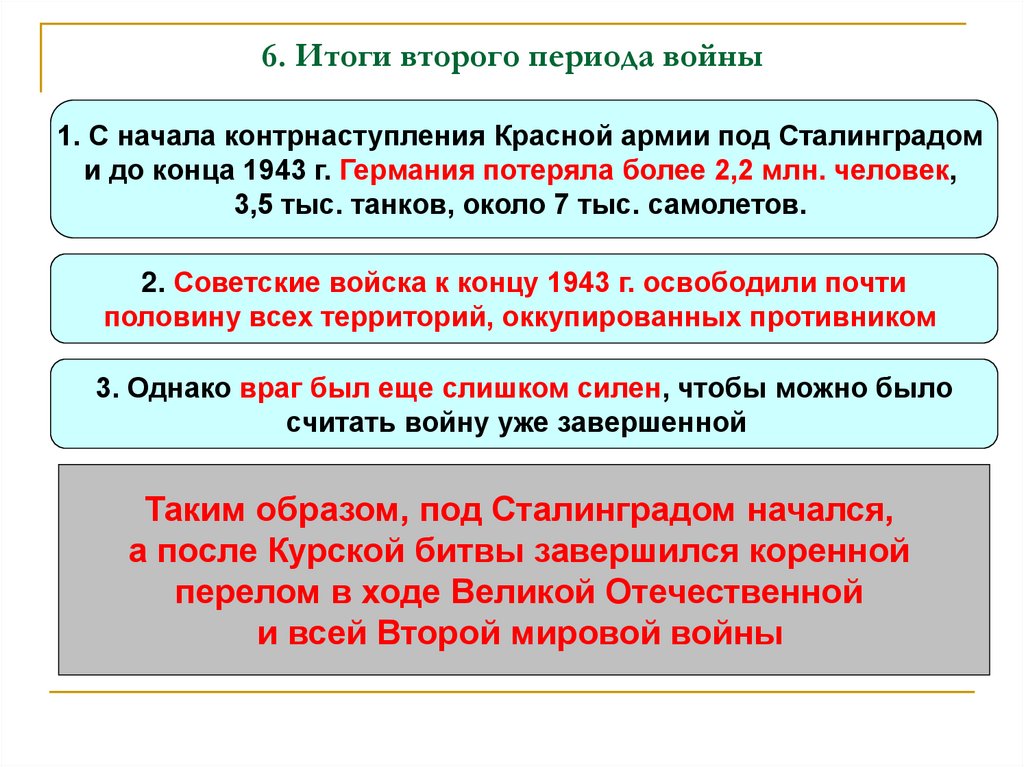 6. Итоги второго периода войны

1. С начала контрнаступления Красной армии под Сталинградом и до конца 1943 г. Германия потеряла более 2,2 млн. человек, 3,5 тыс. танков, около 7 тыс. самолетов.

2. Советские войска к концу 1943 г. освободили почти половину всех территорий, оккупированных противником

3. Однако враг был еще слишком силен, чтобы можно было считать войну уже завершенной

Таким образом, под Сталинградом начался, а после Курской битвы завершился коренной перелом в ходе Великой Отечественной и всей Второй мировой войны